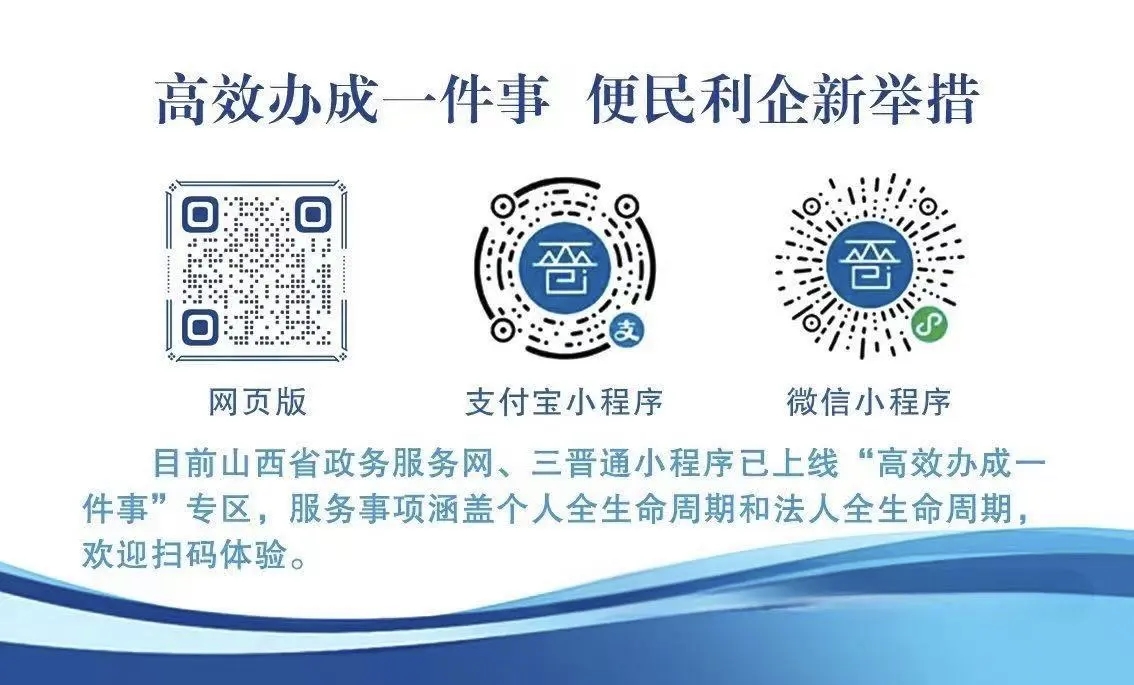 高效办成一件事 便民利企新举措

网页版

支付宝小程序

微信小程序

目前山西省政务服务网、三晋通小程序已上线“高效办成一件事”专区，服务事项涵盖个人全生命周期和法人全生命周期，欢迎扫码体验。